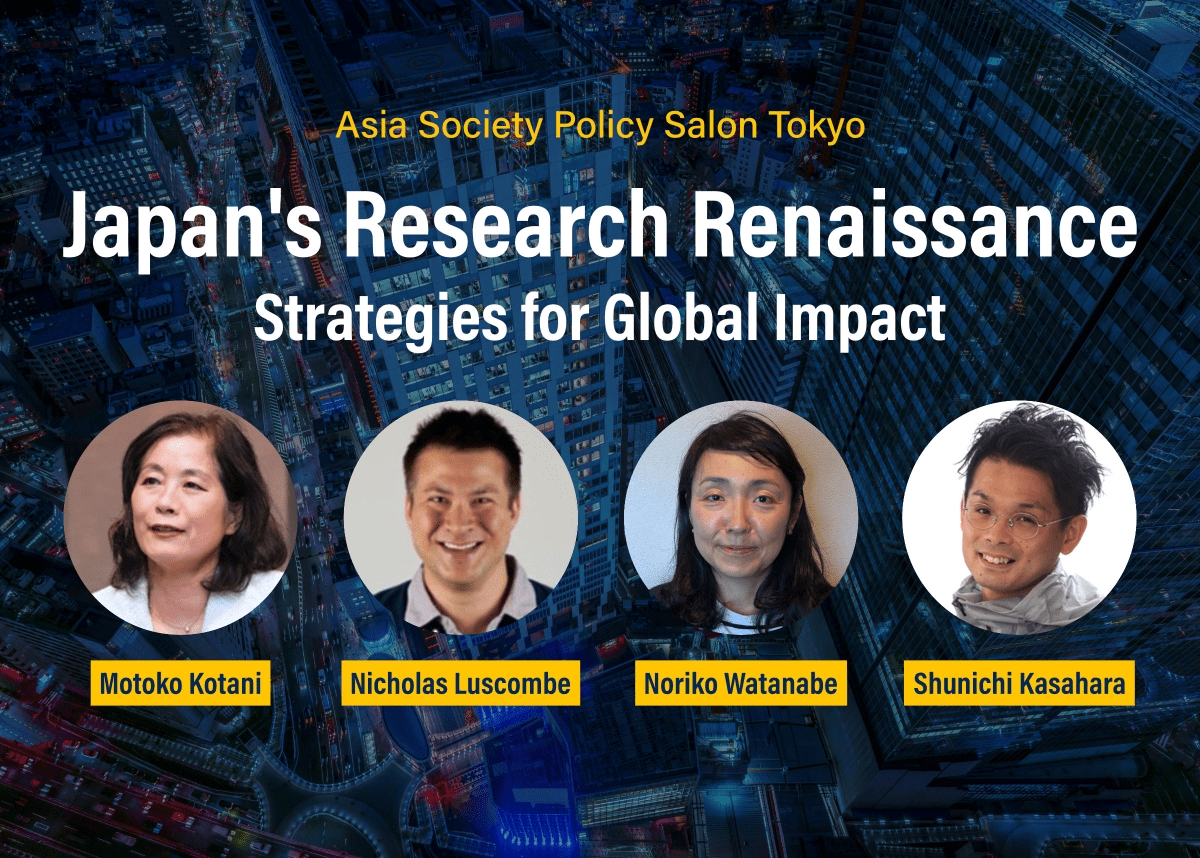 Asia Society Policy Salon Tokyo

Japan's Research Renaissance

Strategies for Global Impact

Motoko Kotani

Nicholas Luscombe

Noriko Watanabe

Shunichi Kasahara